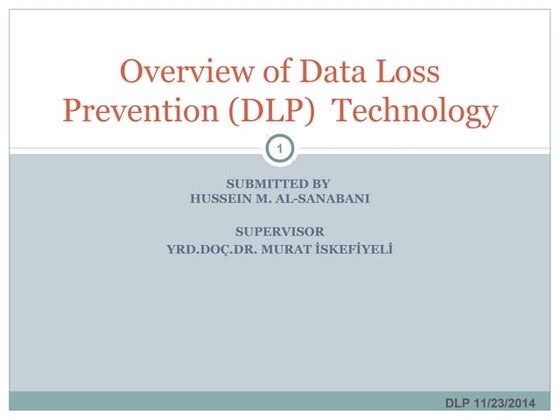 Overview of Data Loss Prevention (DLP) Technology

1

SUBMITTED BY
HUSSEIN M. AL-SANABANI

SUPERVISOR
YRD.DOÇ.DR. MURAT İSKEFİYELİ

DLP 11/23/2014